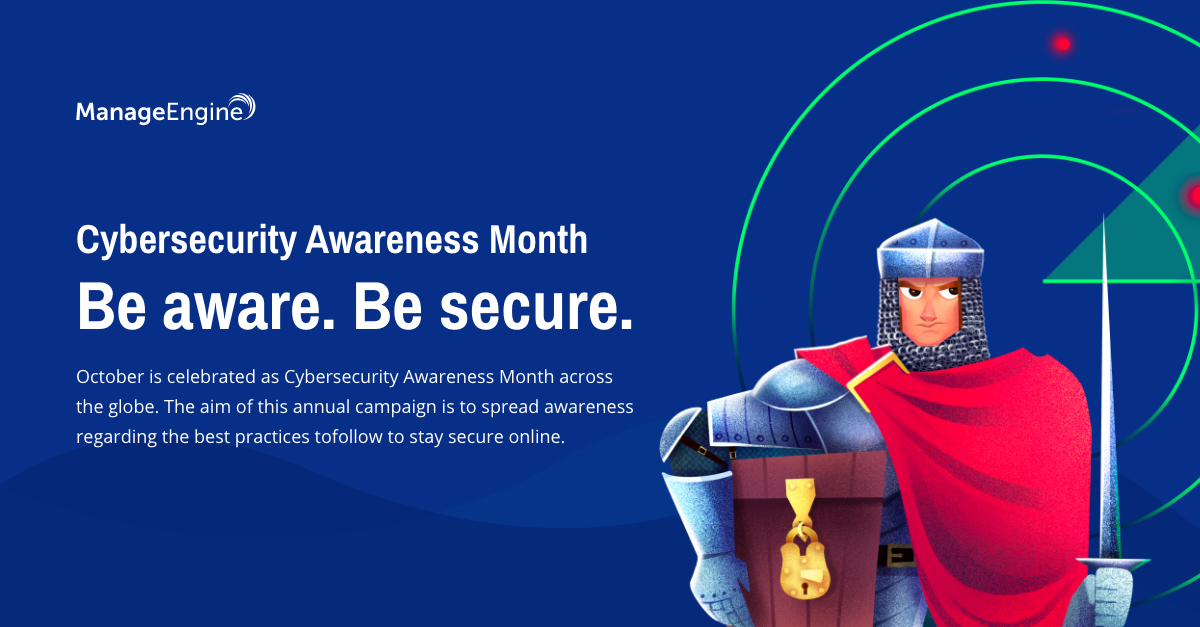 ManageEngine

Cybersecurity Awareness Month

Be aware. Be secure.

October is celebrated as Cybersecurity Awareness Month across the globe. The aim of this annual campaign is to spread awareness regarding the best practices tofollow to stay secure online.